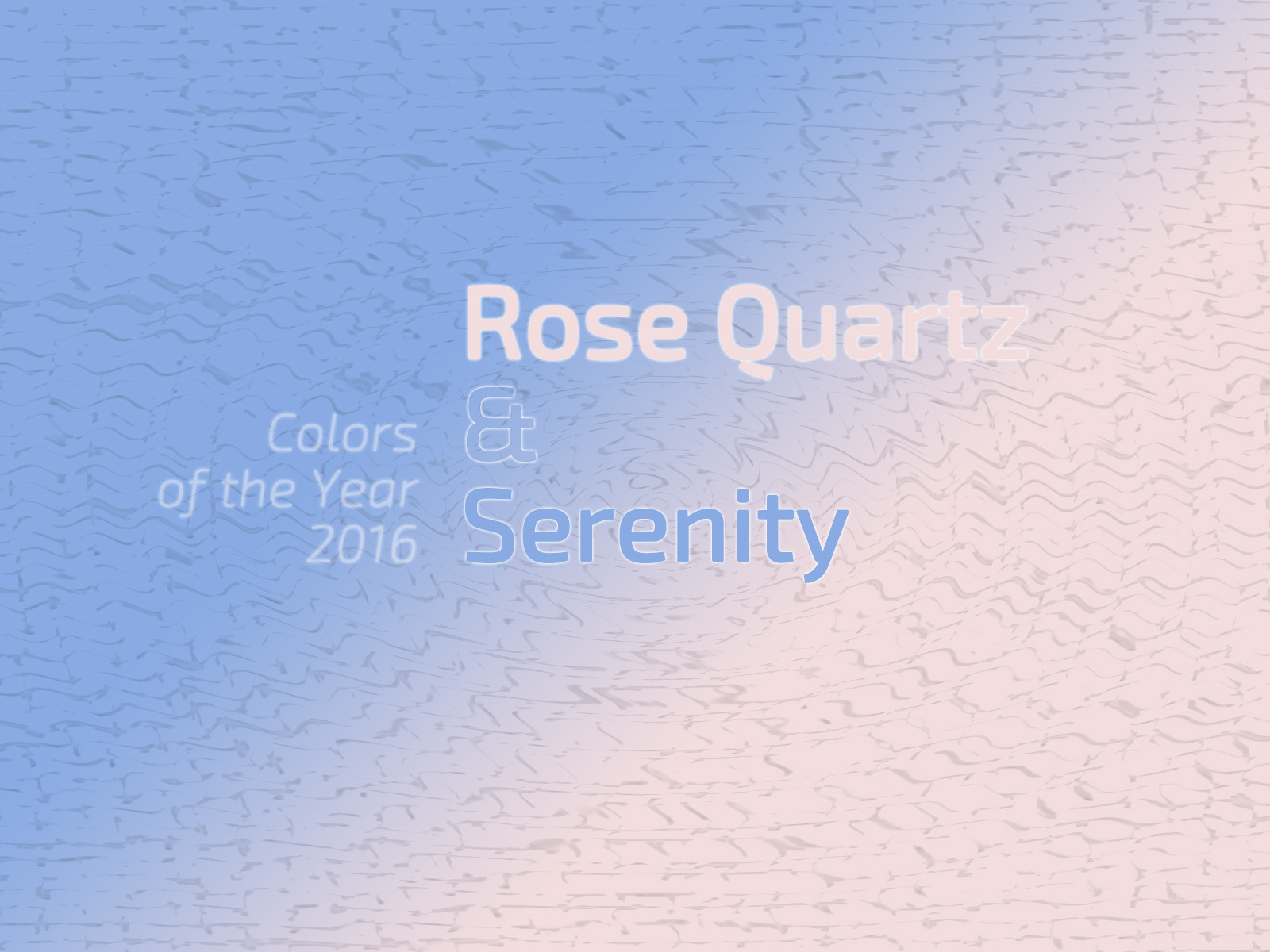 Colors of the Year 2016

Rose Quartz & Serenity